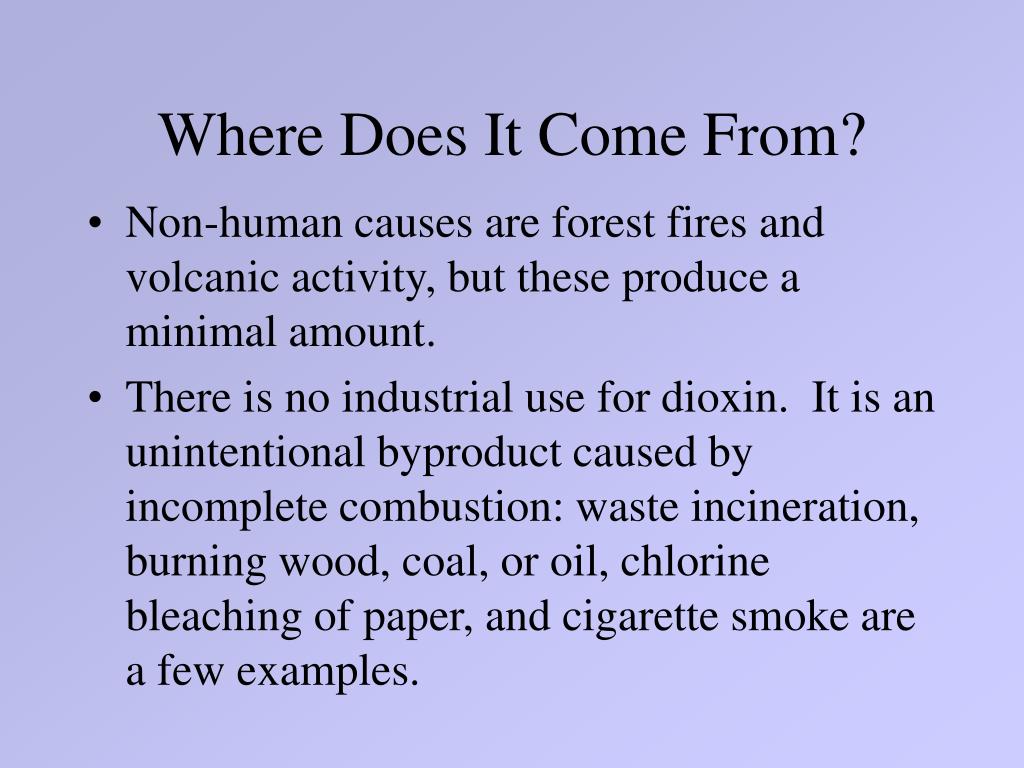 Where Does It Come From?

• Non-human causes are forest fires and volcanic activity, but these produce a minimal amount.

• There is no industrial use for dioxin. It is an unintentional byproduct caused by incomplete combustion: waste incineration, burning wood, coal, or oil, chlorine bleaching of paper, and cigarette smoke are a few examples.